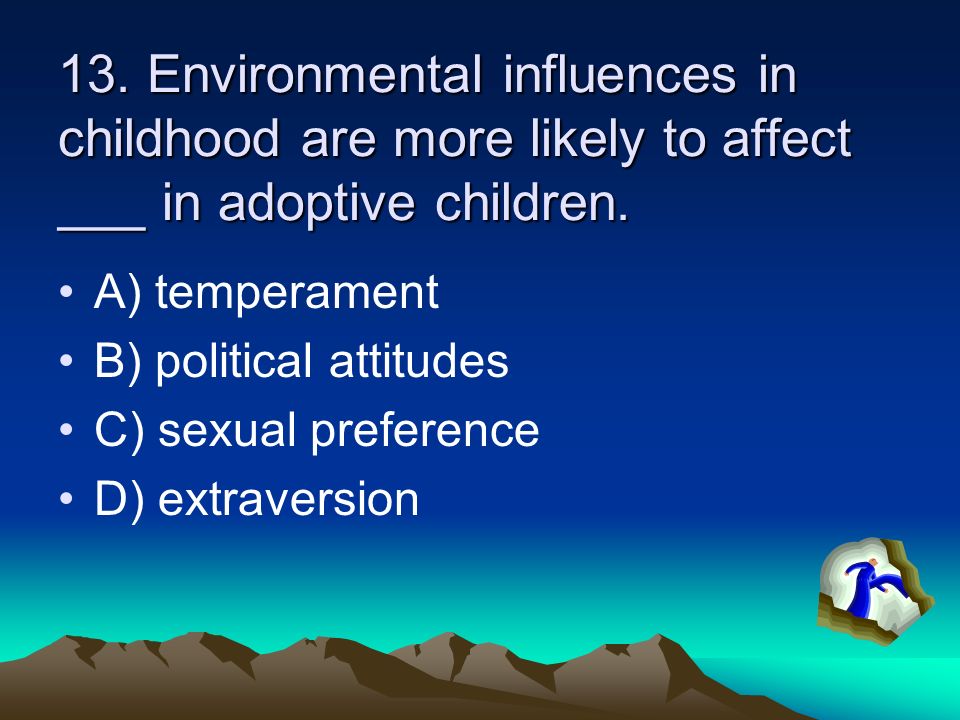 13. Environmental influences in childhood are more likely to affect ___ in adoptive children.

• A) temperament
• B) political attitudes
• C) sexual preference
• D) extraversion